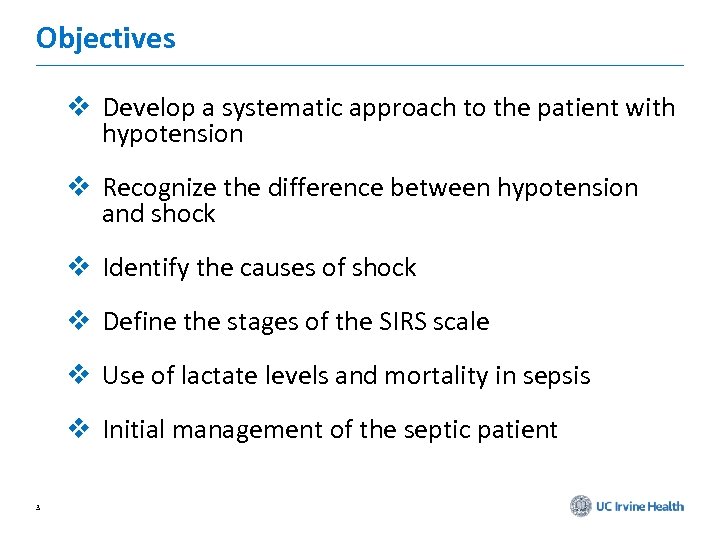 Objectives

❖ Develop a systematic approach to the patient with hypotension

❖ Recognize the difference between hypotension and shock

❖ Identify the causes of shock

❖ Define the stages of the SIRS scale

❖ Use of lactate levels and mortality in sepsis

❖ Initial management of the septic patient

3

UC Irvine Health